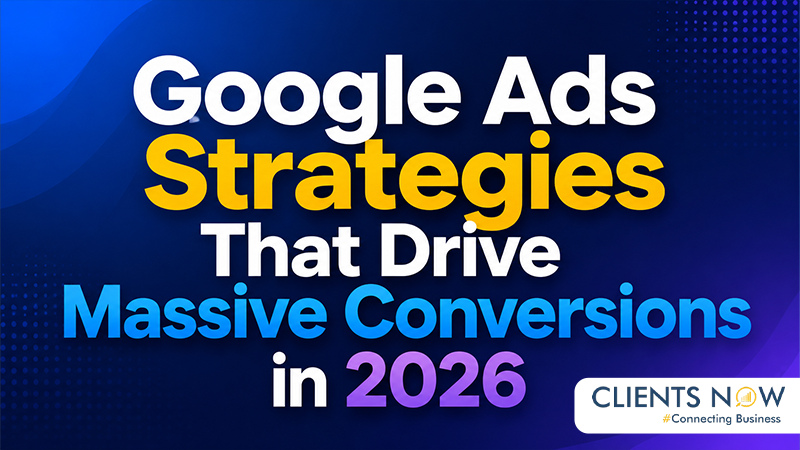 Google Ads Strategies That Drive Massive Conversions in 2026

CLIENTS NOW
#Connecting Business